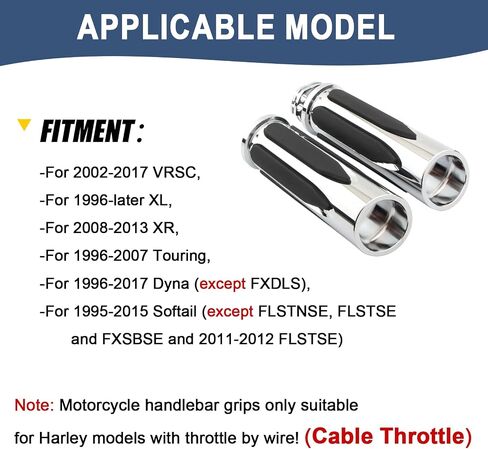 APPLICABLE MODEL

FITMENT:

-For 2002-2017 VRSC,

-For 1996-later XL,

-For 2008-2013 XR,

-For 1996-2007 Touring,

-For 1996-2017 Dyna (except FXDLS),

-For 1995-2015 Softail (except FLSTNSE, FLSTSE and FXSBSE and 2011-2012 FLSTSE)

Note: Motorcycle handlebar grips only suitable for Harley models with throttle by wire! (Cable Throttle)